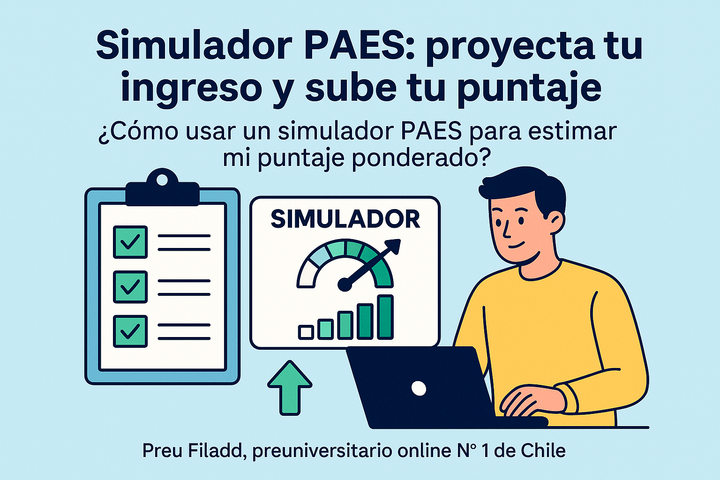 Simulador PAES: proyecta tu ingreso y sube tu puntaje

¿Cómo usar un simulador PAES para estimar mi puntaje ponderado?

SIMULADOR

Preu Filadd, preuniversitario online N° 1 de Chile